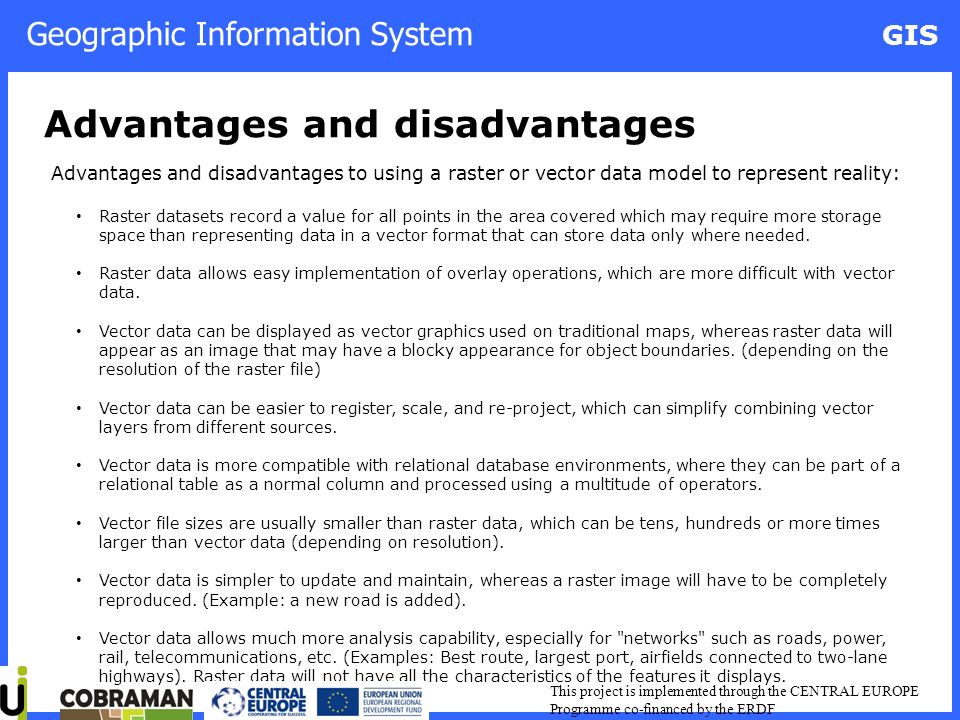 Geographic Information System

GIS

Advantages and disadvantages

Advantages and disadvantages to using a raster or vector data model to represent reality:

• Raster datasets record a value for all points in the area covered which may require more storage space than representing data in a vector format that can store data only where needed.

• Raster data allows easy implementation of overlay operations, which are more difficult with vector data.

• Vector data can be displayed as vector graphics used on traditional maps, whereas raster data will appear as an image that may have a blocky appearance for object boundaries. (depending on the resolution of the raster file)

• Vector data can be easier to register, scale, and re-project, which can simplify combining vector layers from different sources.

• Vector data is more compatible with relational database environments, where they can be part of a relational table as a normal column and processed using a multitude of operators.

• Vector file sizes are usually smaller than raster data, which can be tens, hundreds or more times larger than vector data (depending on resolution).

• Vector data is simpler to update and maintain, whereas a raster image will have to be completely reproduced. (Example: a new road is added).

• Vector data allows much more analysis capability, especially for "networks" such as roads, power, rail, telecommunications, etc. (Examples: Best route, largest port, airfields connected to two-lane highways). Raster data will not have all the characteristics of the features it displays.

COBRAMAN

CENTRAL EUROPE
COOPERATING FOR SUCCESS.

EUROPEAN UNION
EUROPEAN REGIONAL DEVELOPMENT FUND

This project is implemented through the CENTRAL EUROPE Programme co-financed by the ERDF